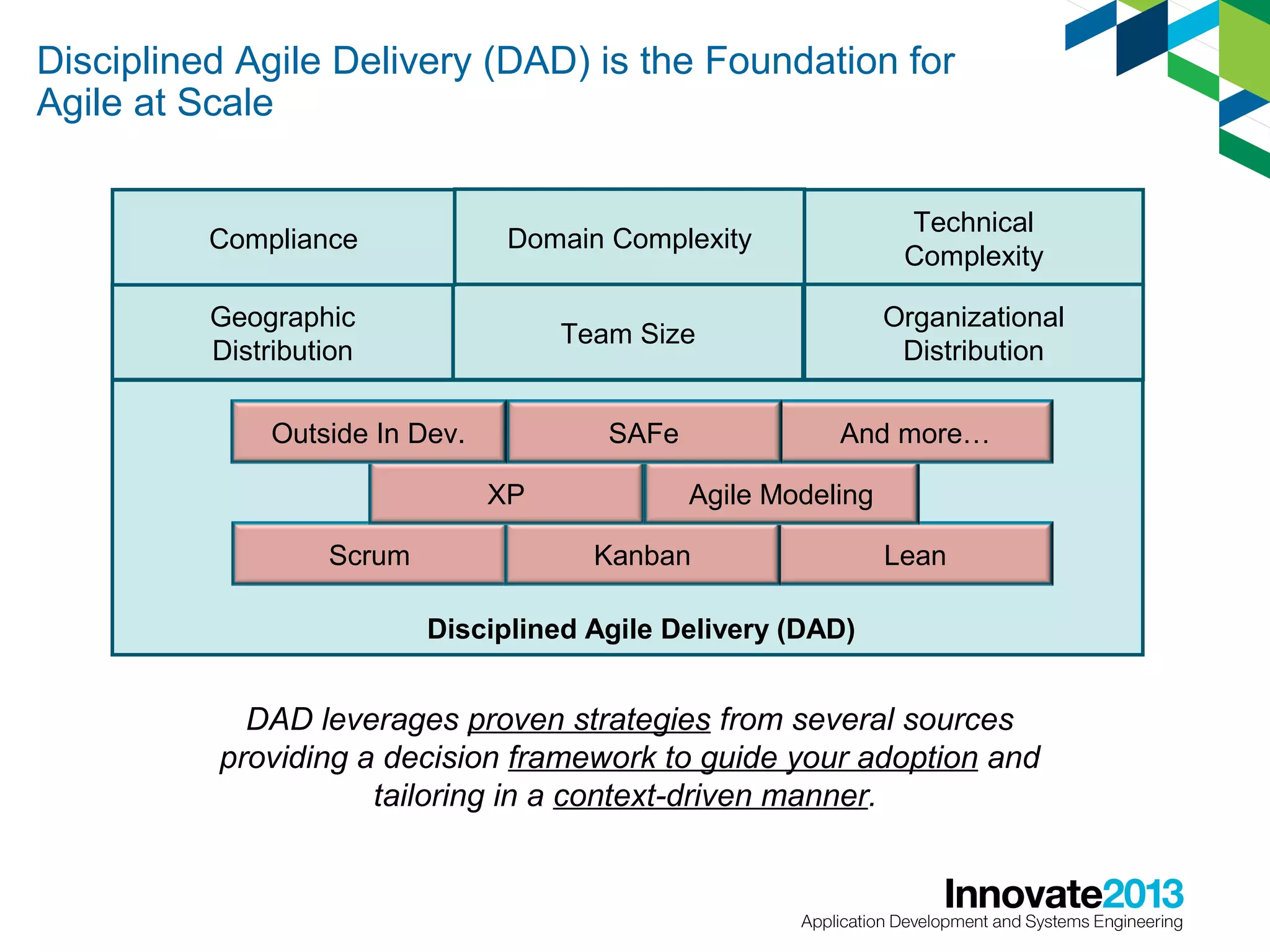 Disciplined Agile Delivery (DAD) is the Foundation for Agile at Scale

Compliance

Domain Complexity

Technical Complexity

Geographic Distribution

Team Size

Organizational Distribution

Outside In Dev.

SAFe

And more…

XP

Agile Modeling

Scrum

Kanban

Lean

Disciplined Agile Delivery (DAD)

DAD leverages proven strategies from several sources providing a decision framework to guide your adoption and tailoring in a context-driven manner.

Innovate2013
Application Development and Systems Engineering